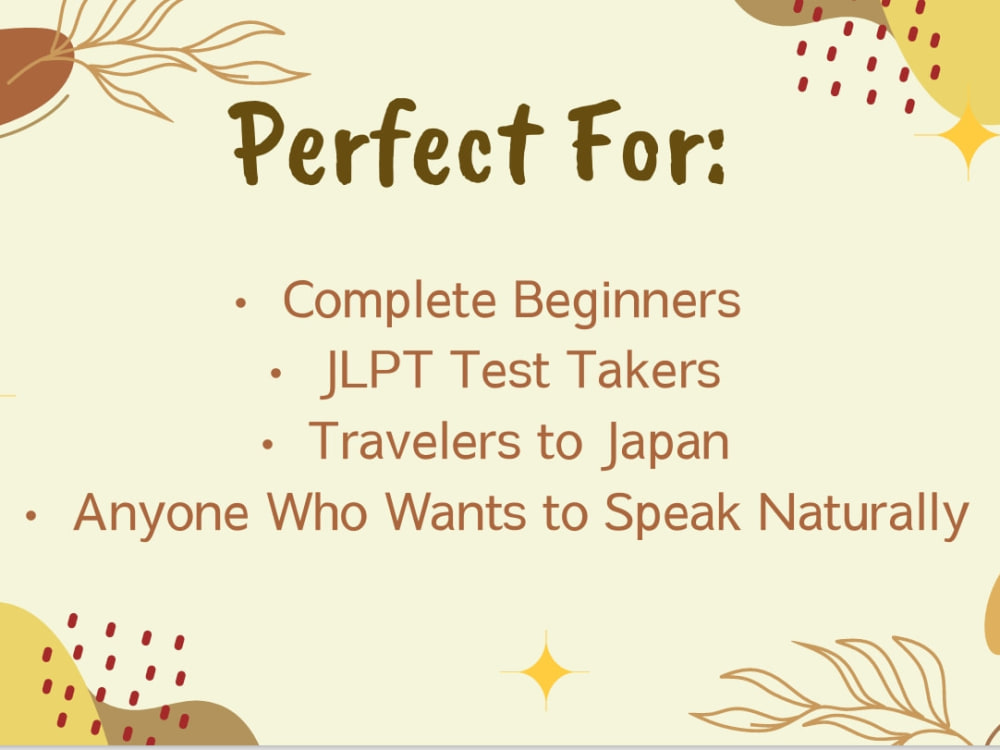 Perfect For:

• Complete Beginners
• JLPT Test Takers
• Travelers to Japan
• Anyone Who Wants to Speak Naturally